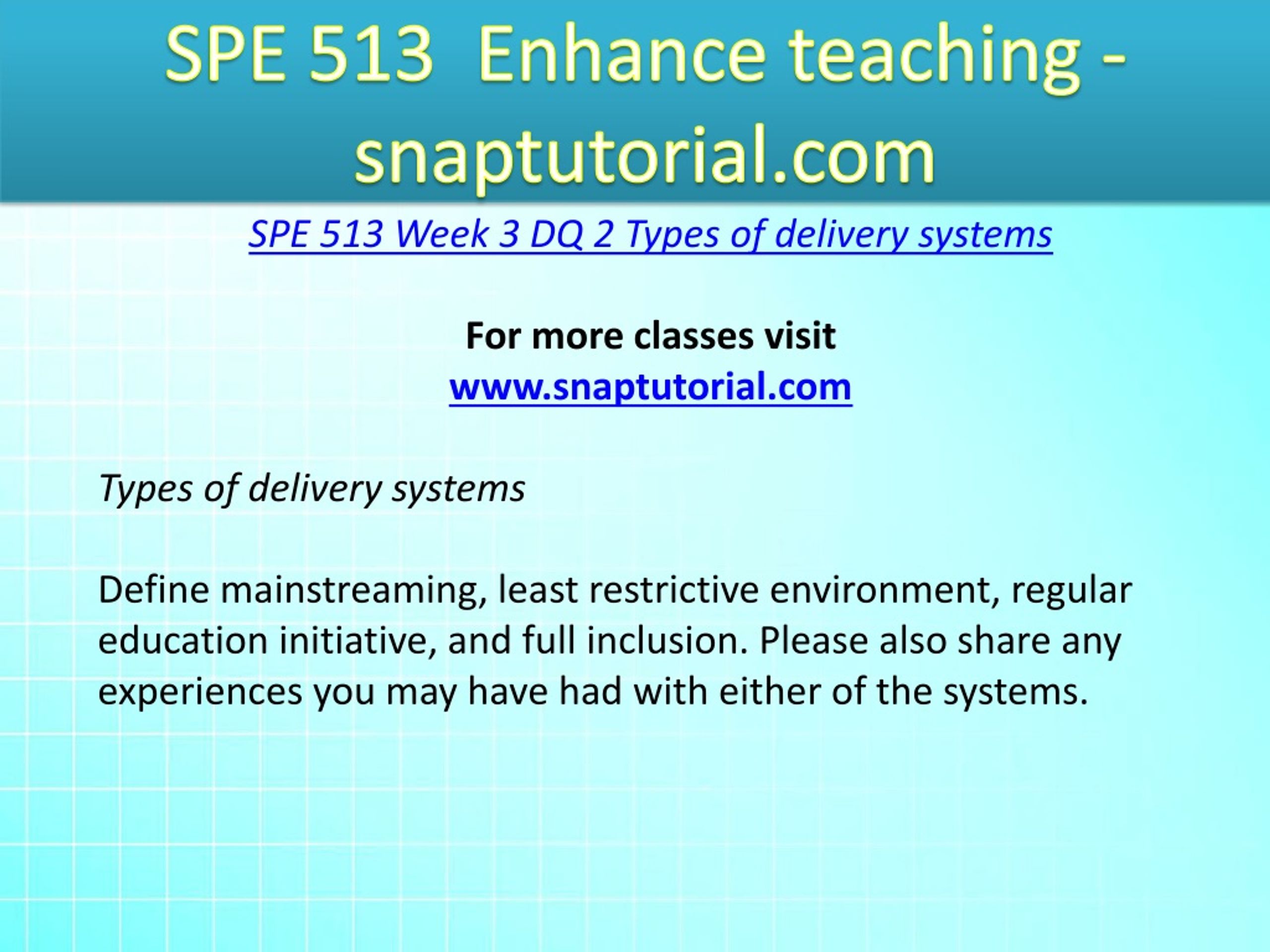 SPE 513 Enhance teaching - snaptutorial.com

SPE 513 Week 3 DQ 2 Types of delivery systems

For more classes visit
www.snaptutorial.com

Types of delivery systems

Define mainstreaming, least restrictive environment, regular education initiative, and full inclusion. Please also share any experiences you may have had with either of the systems.